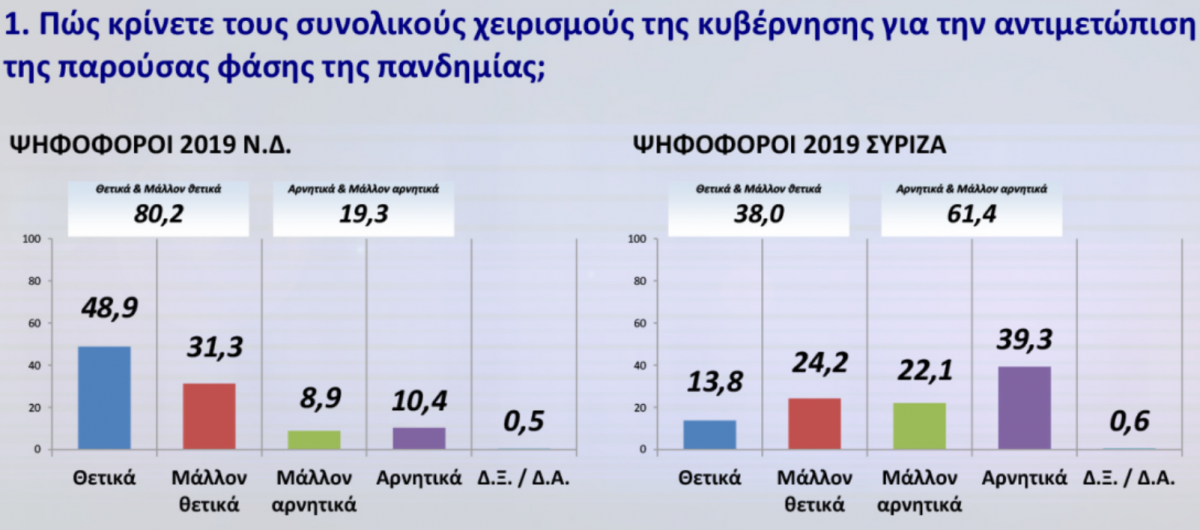 1. Πώς κρίνετε τους συνολικούς χειρισμούς της κυβέρνησης για την αντιμετώπιση της παρούσας φάσης της πανδημίας;

ΨΗΦΟΦΟΡΟΙ 2019 Ν.Δ.

Θετικά & Μάλλον θετικά
80,2

Αρνητικά & Μάλλον αρνητικά
19,3

100
80
60
40
20
0

48,9
31,3
8,9
10,4
0,5

Θετικά
Μάλλον θετικά
Μάλλον αρνητικά
Αρνητικά
Δ.Ξ. / Δ.Α.

ΨΗΦΟΦΟΡΟΙ 2019 ΣΥΡΙΖΑ

Θετικά & Μάλλον θετικά
38,0

Αρνητικά & Μάλλον αρνητικά
61,4

100
80
60
40
20
0

13,8
24,2
22,1
39,3
0,6

Θετικά
Μάλλον θετικά
Μάλλον αρνητικά
Αρνητικά
Δ.Ξ. / Δ.Α.